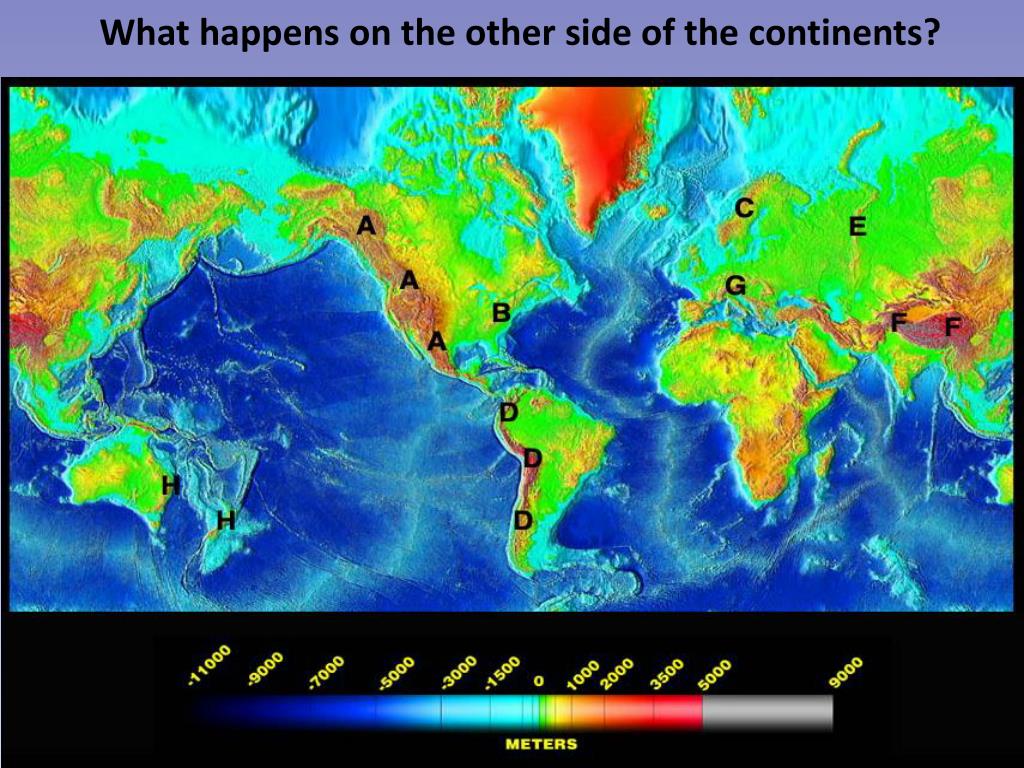 What happens on the other side of the continents?

A
A
A
B
C
E
G
F
F
D
D
D
H
H

-11000 -9000 -7000 -5000 -3000 -1500 0 1000 2000 3500 5000 9000

METERS